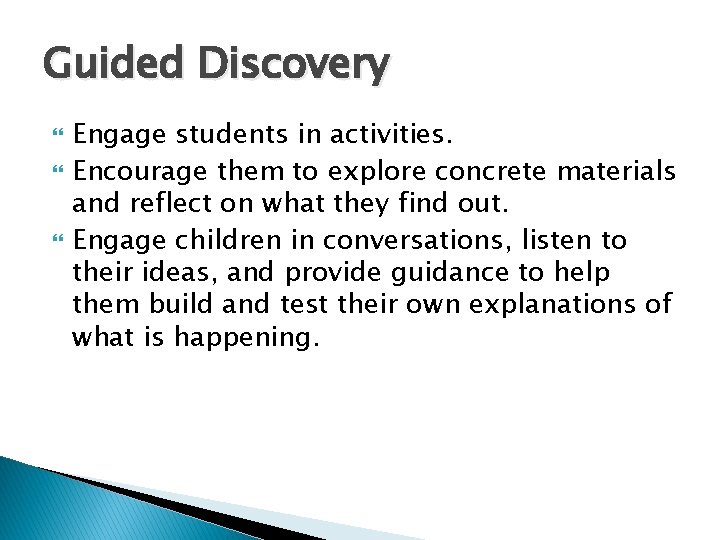 Guided Discovery

Engage students in activities.

Encourage them to explore concrete materials and reflect on what they find out.

Engage children in conversations, listen to their ideas, and provide guidance to help them build and test their own explanations of what is happening.